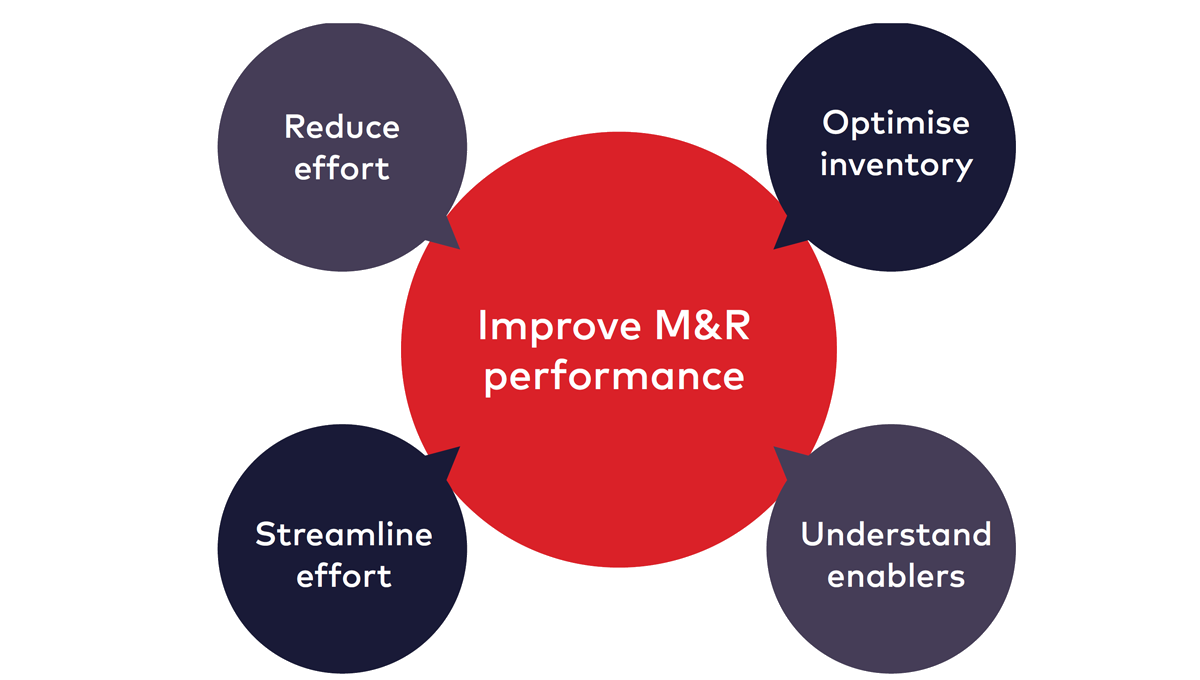 Reduce effort

Optimise inventory

Improve M&R performance

Streamline effort

Understand enablers